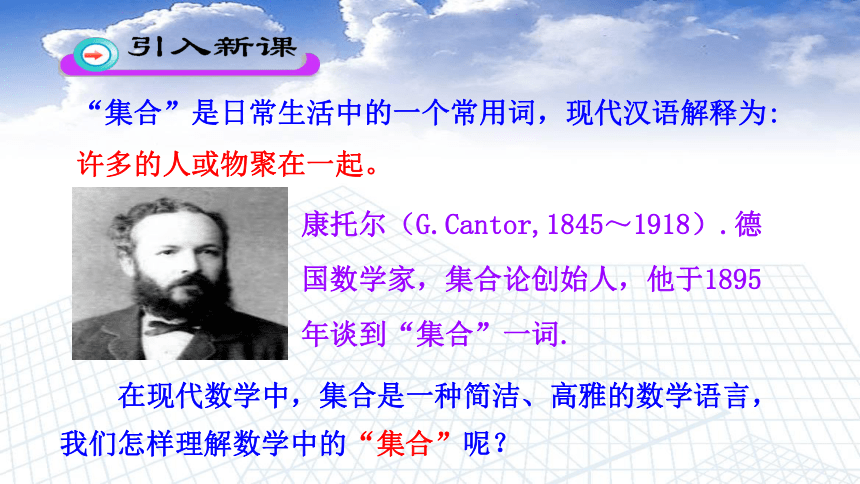 引入新课

“集合”是日常生活中的一个常用词，现代汉语解释为：许多的人或物聚在一起。

康托尔（G.Cantor,1845～1918）.德国数学家，集合论创始人，他于1895年谈到“集合”一词.

在现代数学中，集合是一种简洁、高雅的数学语言，我们怎样理解数学中的“集合”呢？